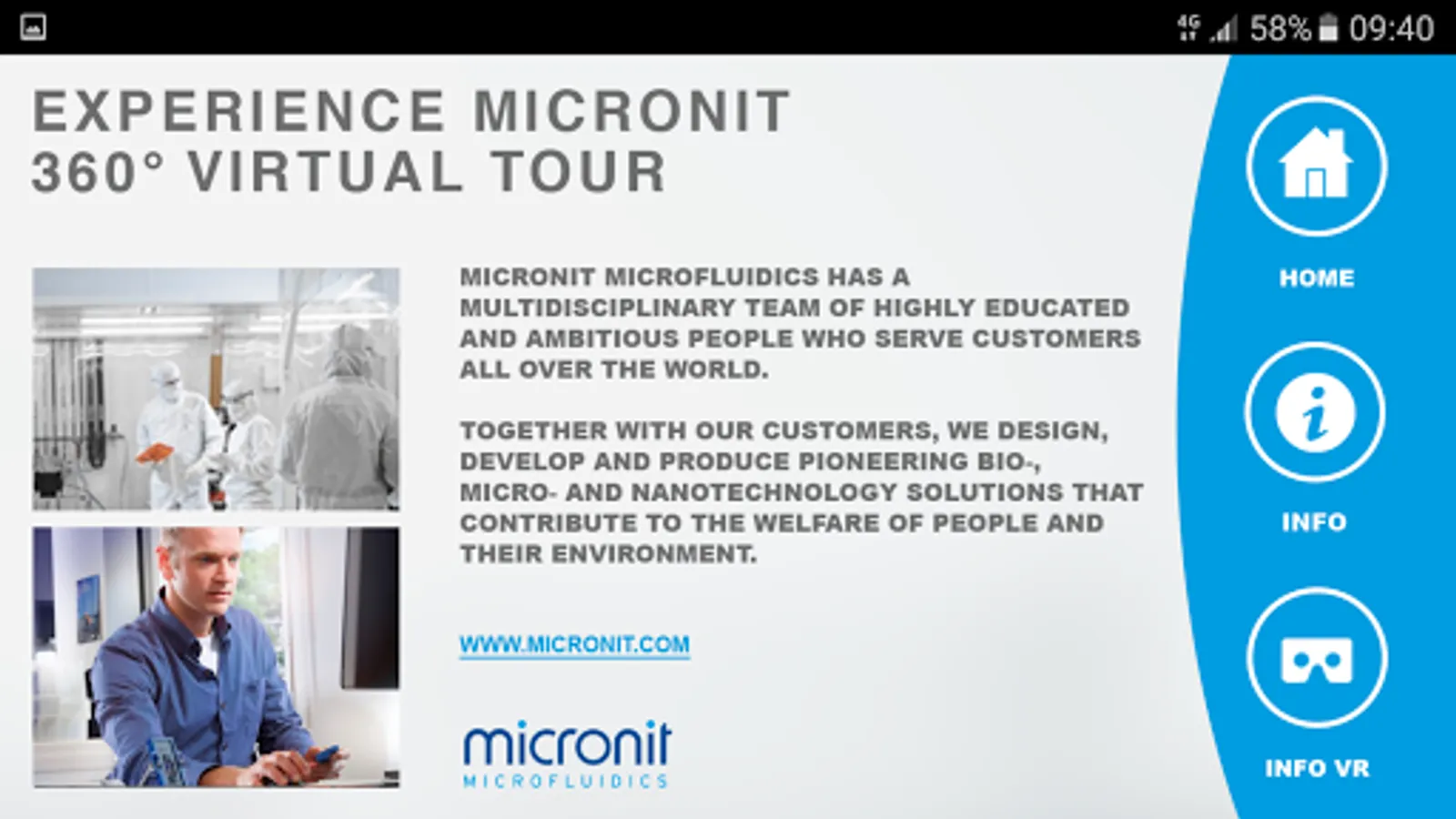 4G 58% 09:40

EXPERIENCE MICRONIT
360° VIRTUAL TOUR

MICRONIT MICROFLUIDICS HAS A MULTIDISCIPLINARY TEAM OF HIGHLY EDUCATED AND AMBITIOUS PEOPLE WHO SERVE CUSTOMERS ALL OVER THE WORLD.

TOGETHER WITH OUR CUSTOMERS, WE DESIGN, DEVELOP AND PRODUCE PIONEERING BIO-, MICRO- AND NANOTECHNOLOGY SOLUTIONS THAT CONTRIBUTE TO THE WELFARE OF PEOPLE AND THEIR ENVIRONMENT.

WWW.MICRONIT.COM

micronit
MICROFLUIDICS

HOME

INFO

INFO VR